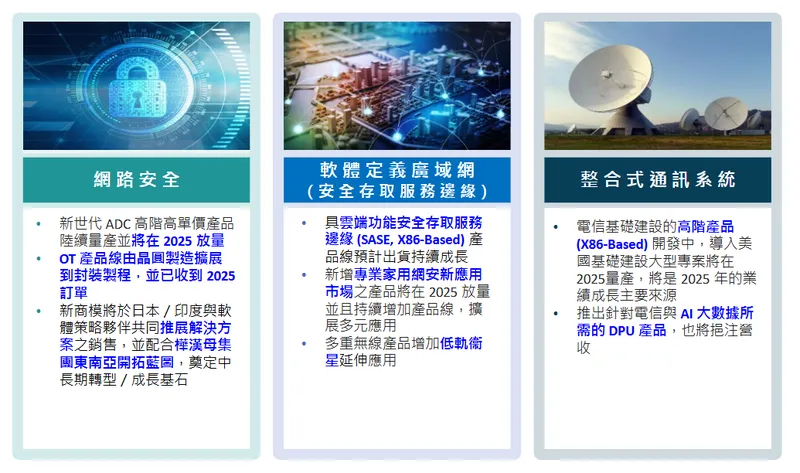 網路安全

• 新世代 ADC 高階高單價產品陸續量產並將在 2025 放量
• OT 產品線由晶圓製造擴展到封裝製程，並已收到 2025 訂單
• 新商模將於日本 / 印度與軟體策略夥伴共同推展解決方案之銷售，並配合樺漢母集團東南亞開拓藍圖，奠定中長期轉型 / 成長基石

軟體定義廣域網
(安全存取服務邊緣)

• 具雲端功能安全存取服務邊緣 (SASE, X86-Based) 產品線預計出貨持續成長
• 新增專業家用網安新應用市場之產品將在 2025 放量並且持續增加產品線，擴展多元應用
• 多重無線產品增加低軌衛星延伸應用

整合式通訊系統

• 電信基礎建設的高階產品 (X86-Based) 開發中，導入美國基礎建設大型專案將在 2025量產，將是 2025 年的業績成長主要來源
• 推出針對電信與 AI 大數據所需的 DPU 產品，也將挹注營收